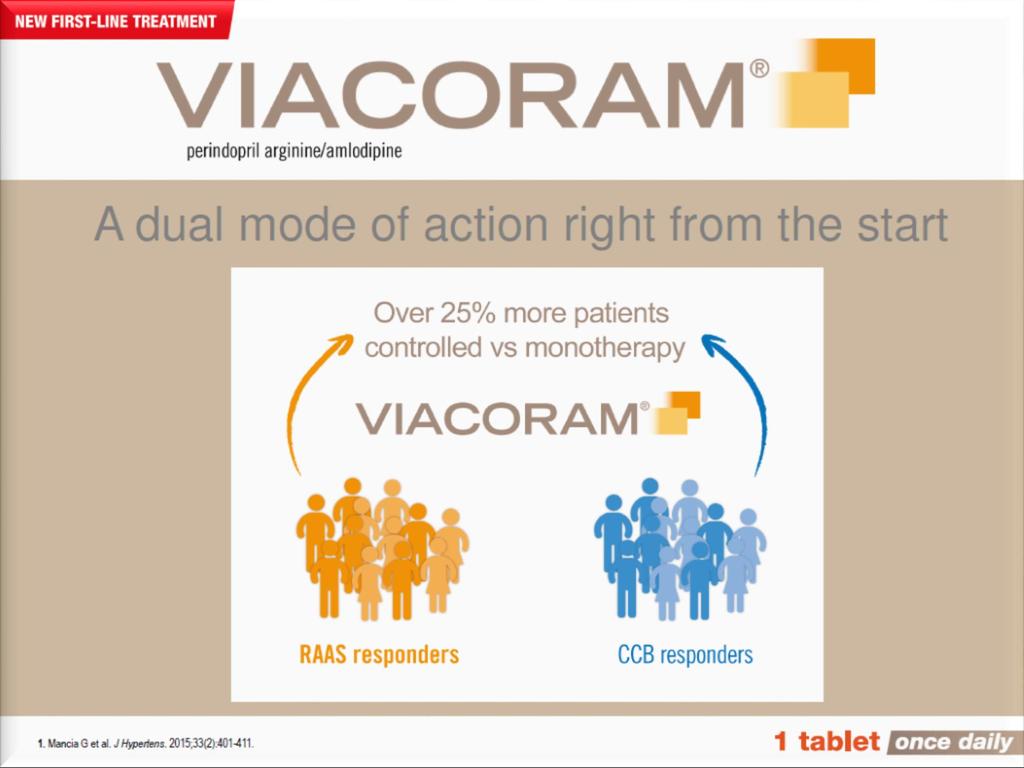 NEW FIRST-LINE TREATMENT

VIACORAM®
perindopril arginine/amlodipine

A dual mode of action right from the start

Over 25% more patients controlled vs monotherapy

VIACORAM®

RAAS responders

CCB responders

1. Mancia G et al. J Hypertens. 2015;33(2):401-411.

1 tablet once daily